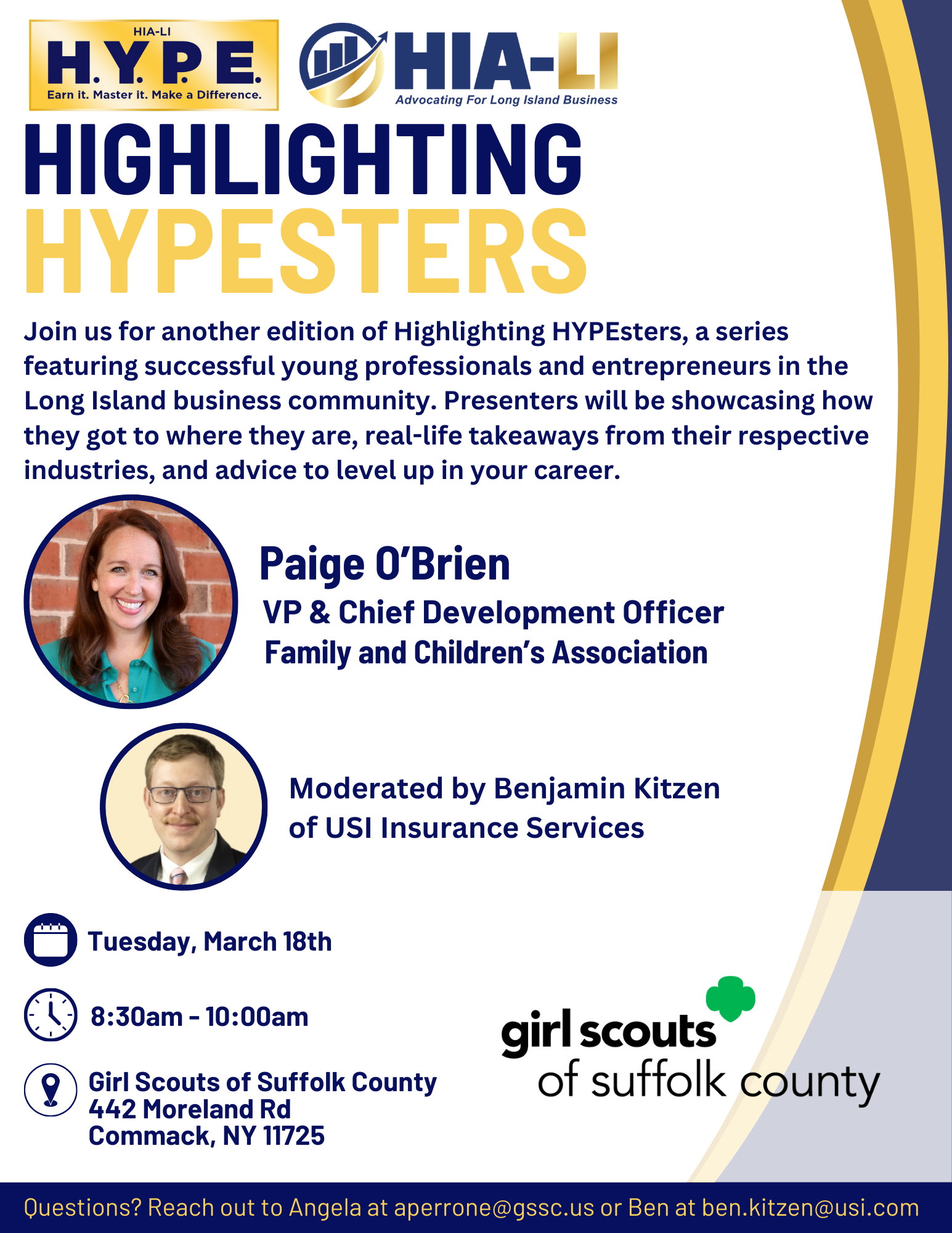 HIA-LI
H.Y.P.E.
Earn it. Master it. Make a Difference.

HIA-LI
Advocating For Long Island Business

HIGHLIGHTING
HYPESTERS

Join us for another edition of Highlighting HYPEsters, a series featuring successful young professionals and entrepreneurs in the Long Island business community. Presenters will be showcasing how they got to where they are, real-life takeaways from their respective industries, and advice to level up in your career.

Paige O'Brien
VP & Chief Development Officer
Family and Children's Association

Moderated by Benjamin Kitzen of USI Insurance Services

Tuesday, March 18th

8:30am - 10:00am

Girl Scouts of Suffolk County
442 Moreland Rd
Commack, NY 11725

girl scouts
of suffolk county

Questions? Reach out to Angela at aperrone@gssc.us or Ben at ben.kitzen@usi.com